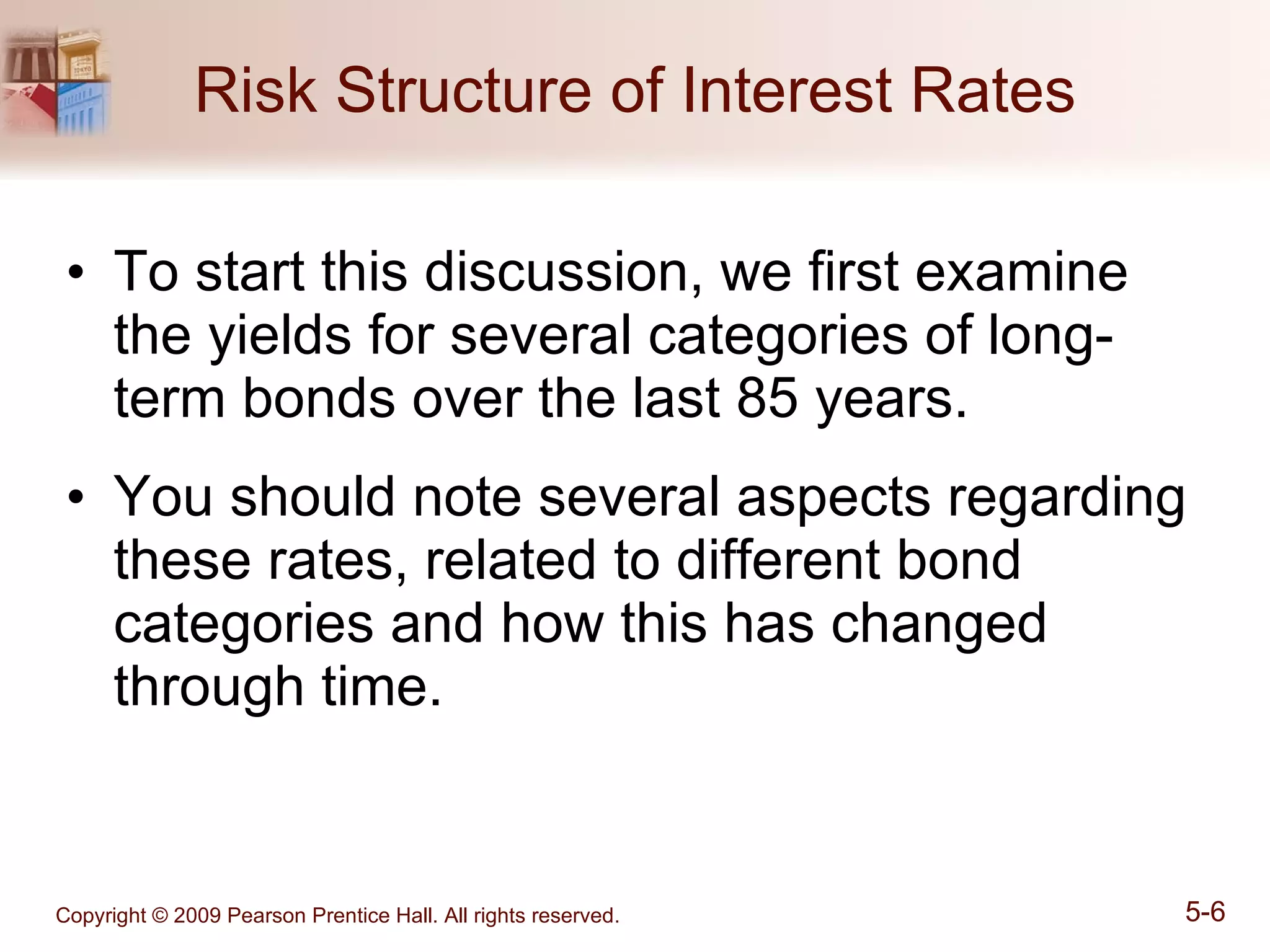 Risk Structure of Interest Rates

• To start this discussion, we first examine the yields for several categories of long-term bonds over the last 85 years.

• You should note several aspects regarding these rates, related to different bond categories and how this has changed through time.

Copyright © 2009 Pearson Prentice Hall. All rights reserved.

5-6